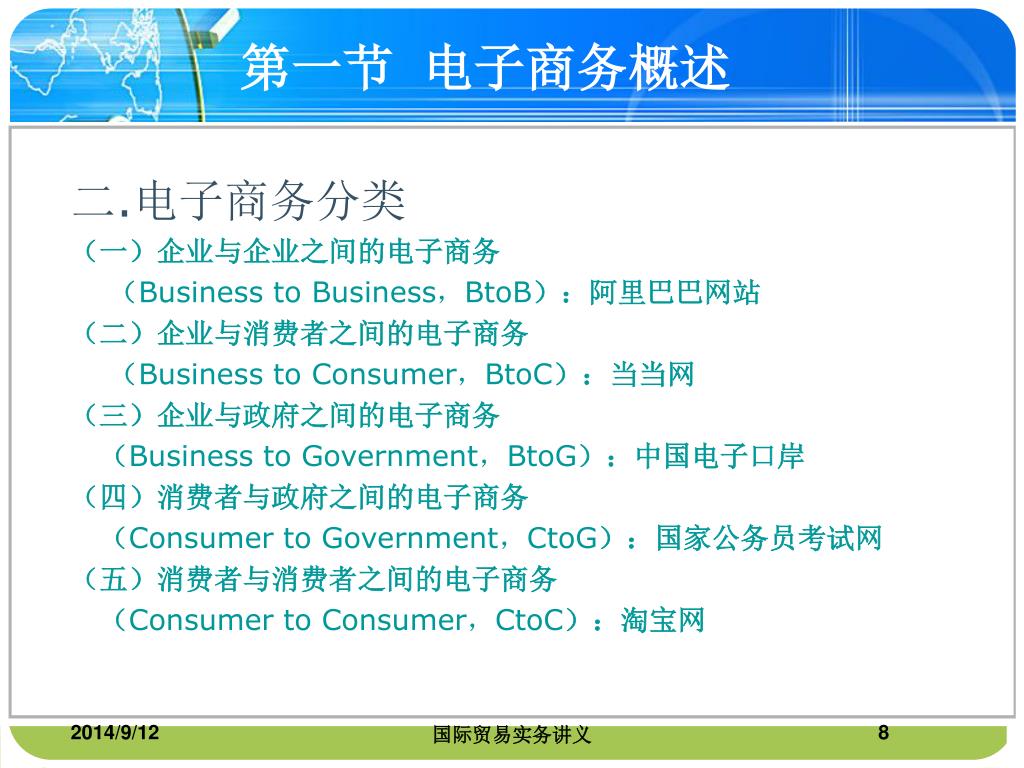 第一节 电子商务概述

二.电子商务分类

（一）企业与企业之间的电子商务
（Business to Business，BtoB）：阿里巴巴网站
（二）企业与消费者之间的电子商务
（Business to Consumer，BtoC）：当当网
（三）企业与政府之间的电子商务
（Business to Government，BtoG）：中国电子口岸
（四）消费者与政府之间的电子商务
（Consumer to Government，CtoG）：国家公务员考试网
（五）消费者与消费者之间的电子商务
（Consumer to Consumer，CtoC）：淘宝网

2014/9/12

国际贸易实务讲义

8